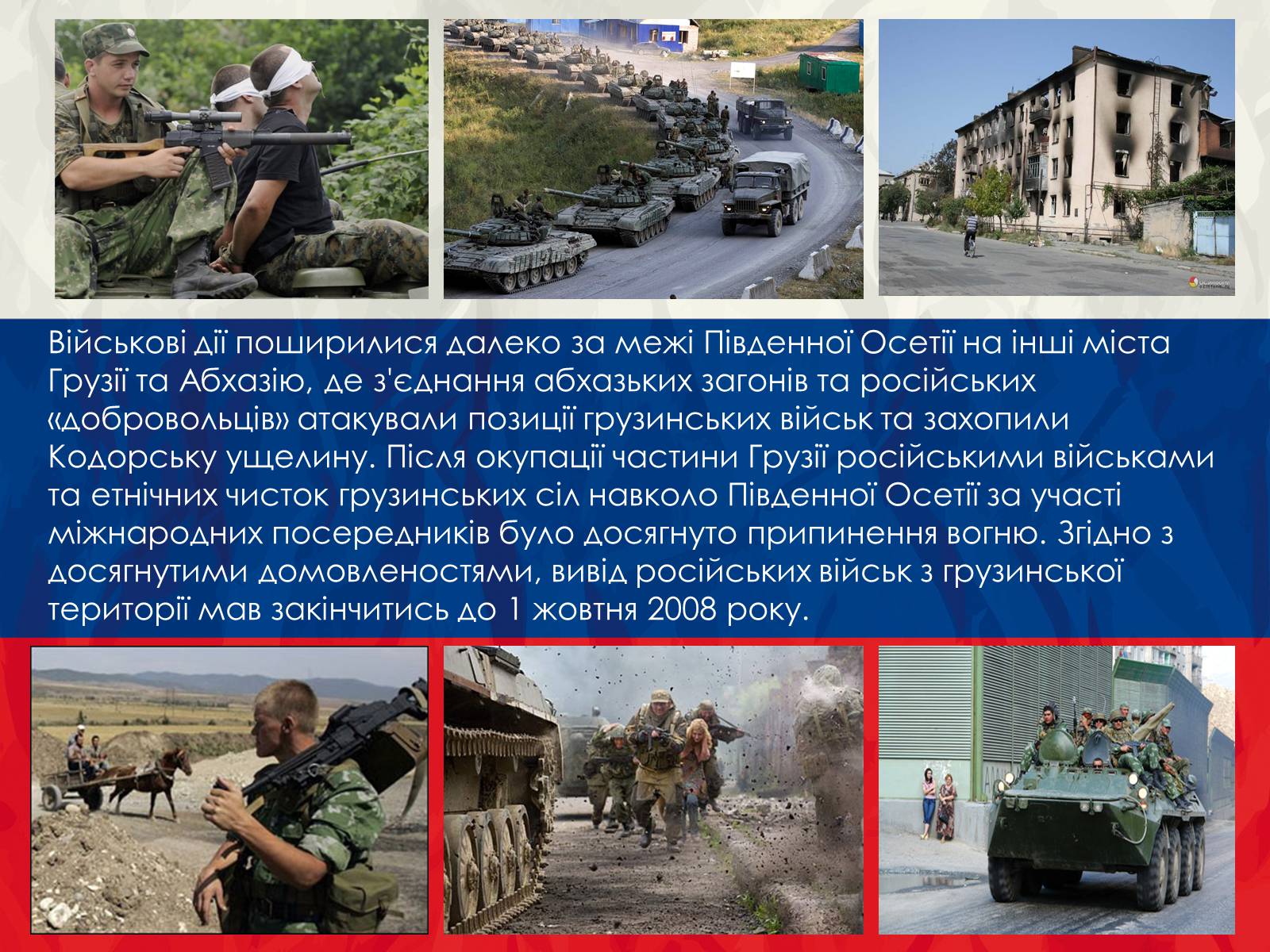 Військові дії поширилися далеко за межі Південної Осетії на інші міста Грузії та Абхазію, де з'єднання абхазьких загонів та російських «добровольців» атакували позиції грузинських військ та захопили Кодорську ущелину. Після окупації частини Грузії російськими військами та етнічних чисток грузинських сіл навколо Південної Осетії за участі міжнародних посередників було досягнуто припинення вогню. Згідно з досягнутими домовленостями, вивід російських військ з грузинської території мав закінчитись до 1 жовтня 2008 року.